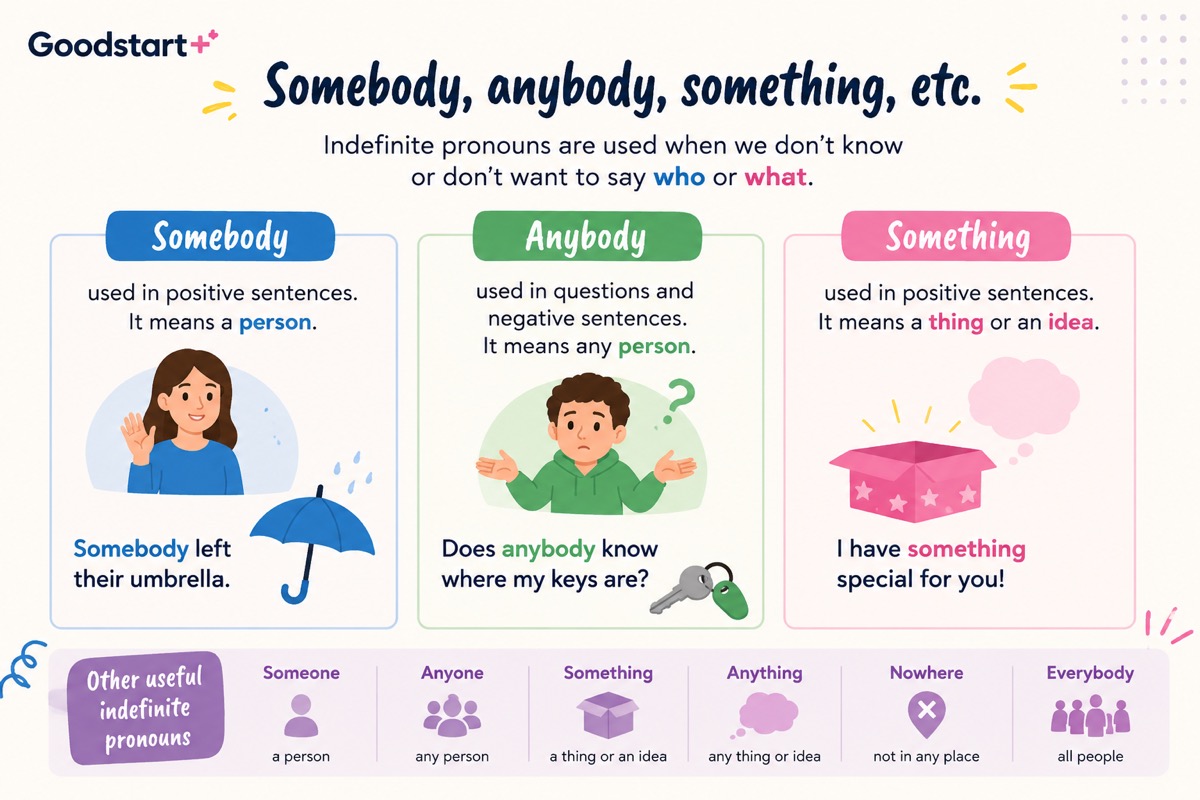 Goodstart+

Somebody, anybody, something, etc.

Indefinite pronouns are used when we don't know or don't want to say who or what.

Somebody

used in positive sentences. It means a person.

Somebody left their umbrella.

Anybody

used in questions and negative sentences. It means any person.

Does anybody know where my keys are?

Something

used in positive sentences. It means a thing or an idea.

I have something special for you!

Other useful indefinite pronouns

Someone
a person

Anyone
any person

Something
a thing or an idea

Anything
any thing or idea

Nowhere
not in any place

Everybody
all people